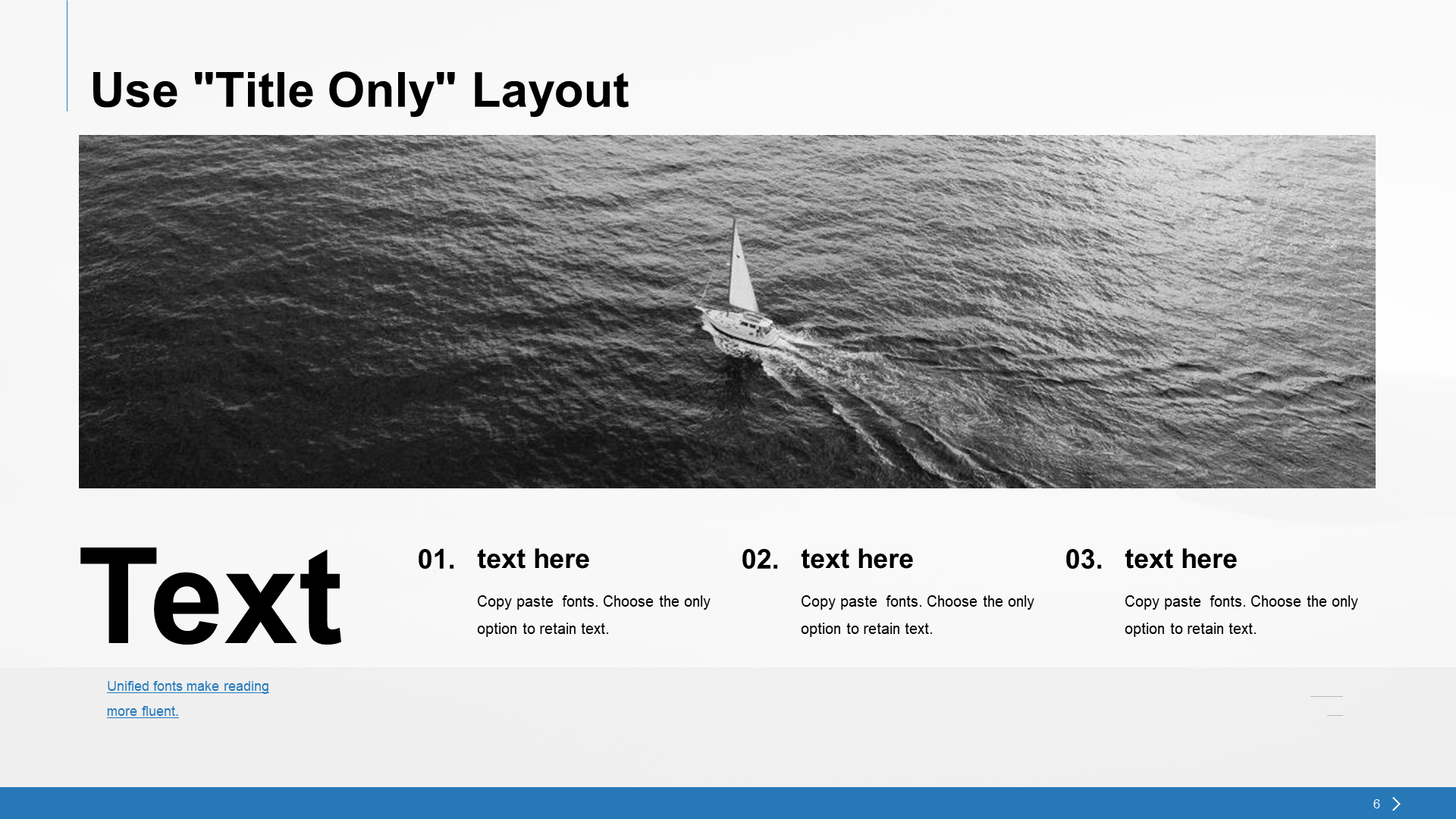 Use "Title Only" Layout

Text

Unified fonts make reading more fluent.

01. text here

Copy paste fonts. Choose the only option to retain text.

02. text here

Copy paste fonts. Choose the only option to retain text.

03. text here

Copy paste fonts. Choose the only option to retain text.

6